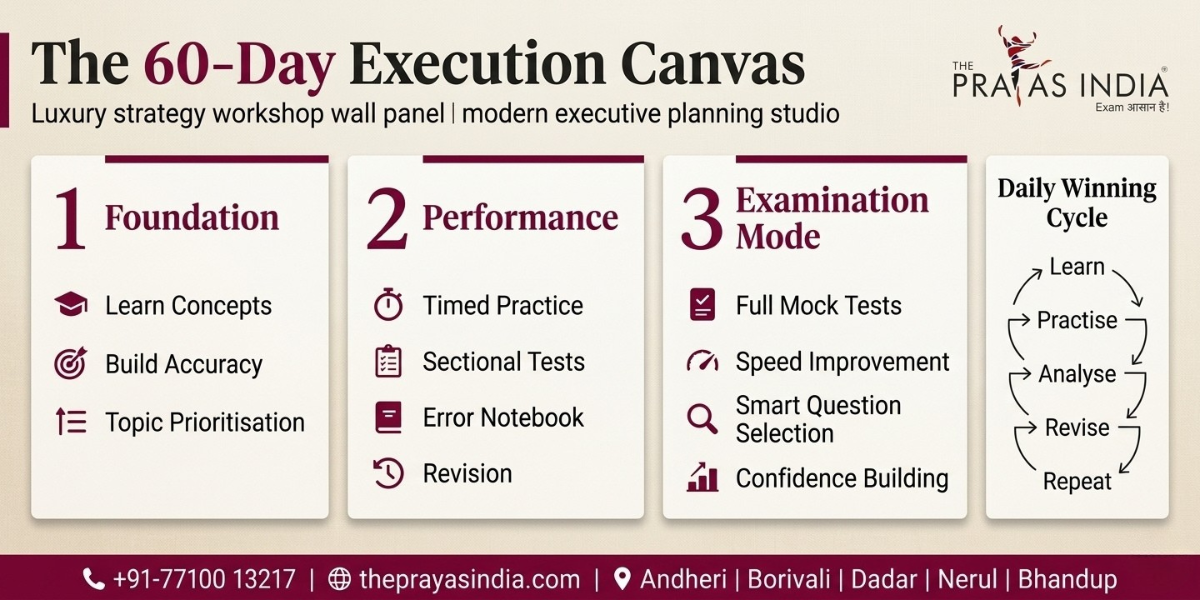 The 60-Day Execution Canvas

Luxury strategy workshop wall panel | modern executive planning studio

THE PRAYAS INDIA®
Exam आसान है!

1 Foundation

Learn Concepts

Build Accuracy

Topic Prioritisation

2 Performance

Timed Practice

Sectional Tests

Error Notebook

Revision

3 Examination Mode

Full Mock Tests

Speed Improvement

Smart Question Selection

Confidence Building

Daily Winning Cycle

Learn

Practise

Analyse

Revise

Repeat

+91-77100 13217 | theprayasindia.com | Andheri | Borivali | Dadar | Nerul | Bhandup